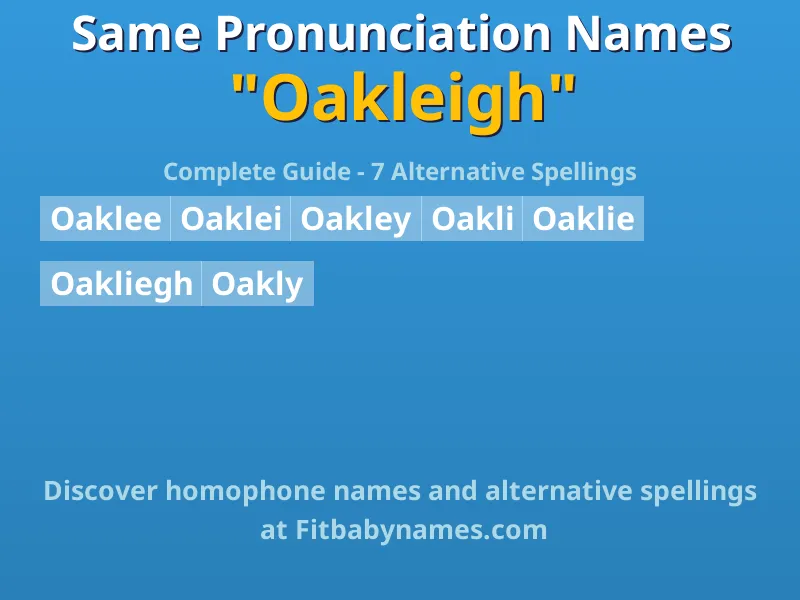 Same Pronunciation Names
"Oakleigh"

Complete Guide - 7 Alternative Spellings

Oaklee Oaklei Oakley Oakli Oaklie

Oakliegh Oakly

Discover homophone names and alternative spellings at Fitbabynames.com